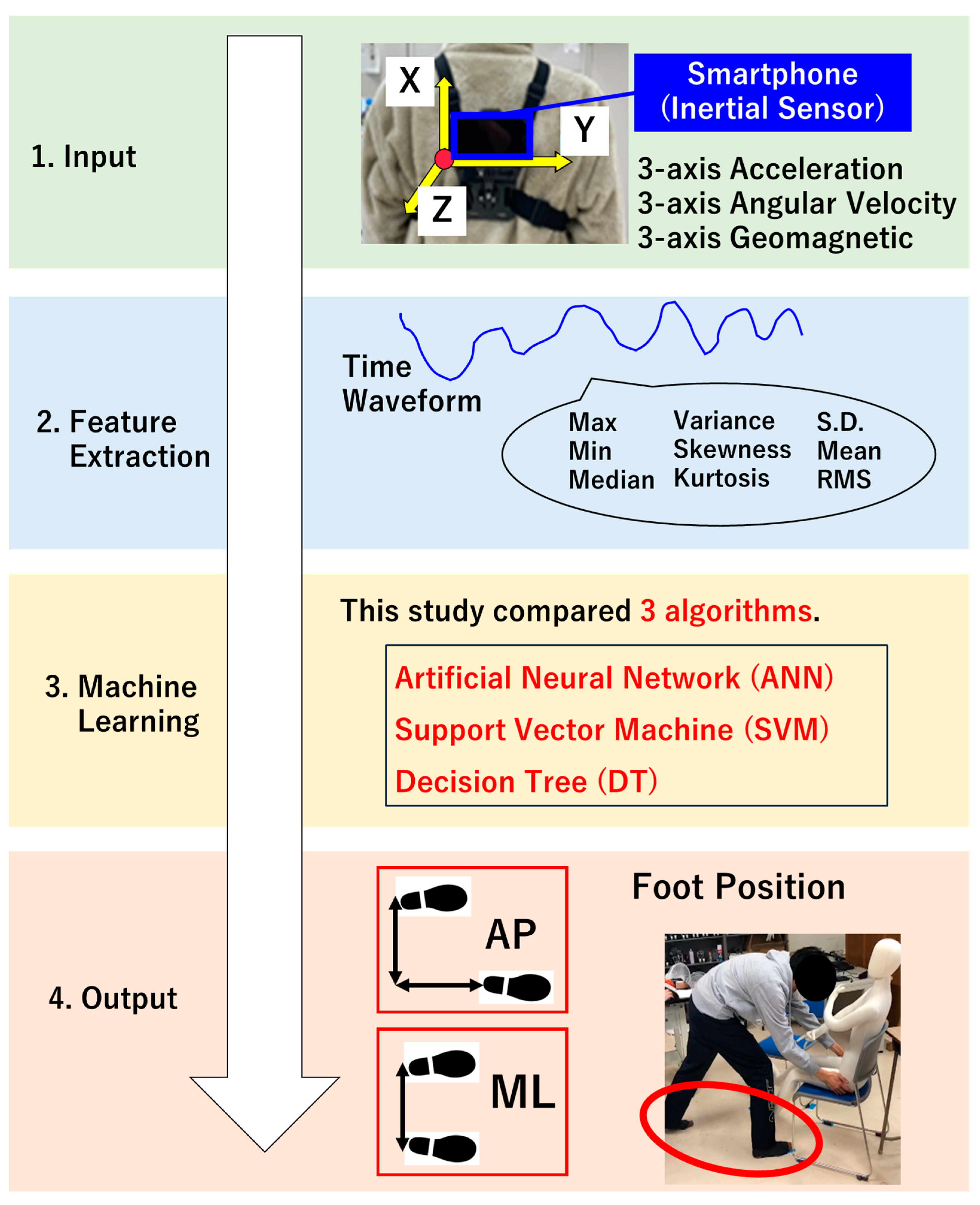 1. Input

X

Y

Z

Smartphone (Inertial Sensor)

3-axis Acceleration
3-axis Angular Velocity
3-axis Geomagnetic

2. Feature Extraction

Time Waveform

Max
Min
Median

Variance
Skewness
Kurtosis

S.D.
Mean
RMS

3. Machine Learning

This study compared 3 algorithms.

Artificial Neural Network (ANN)
Support Vector Machine (SVM)
Decision Tree (DT)

4. Output

AP

ML

Foot Position